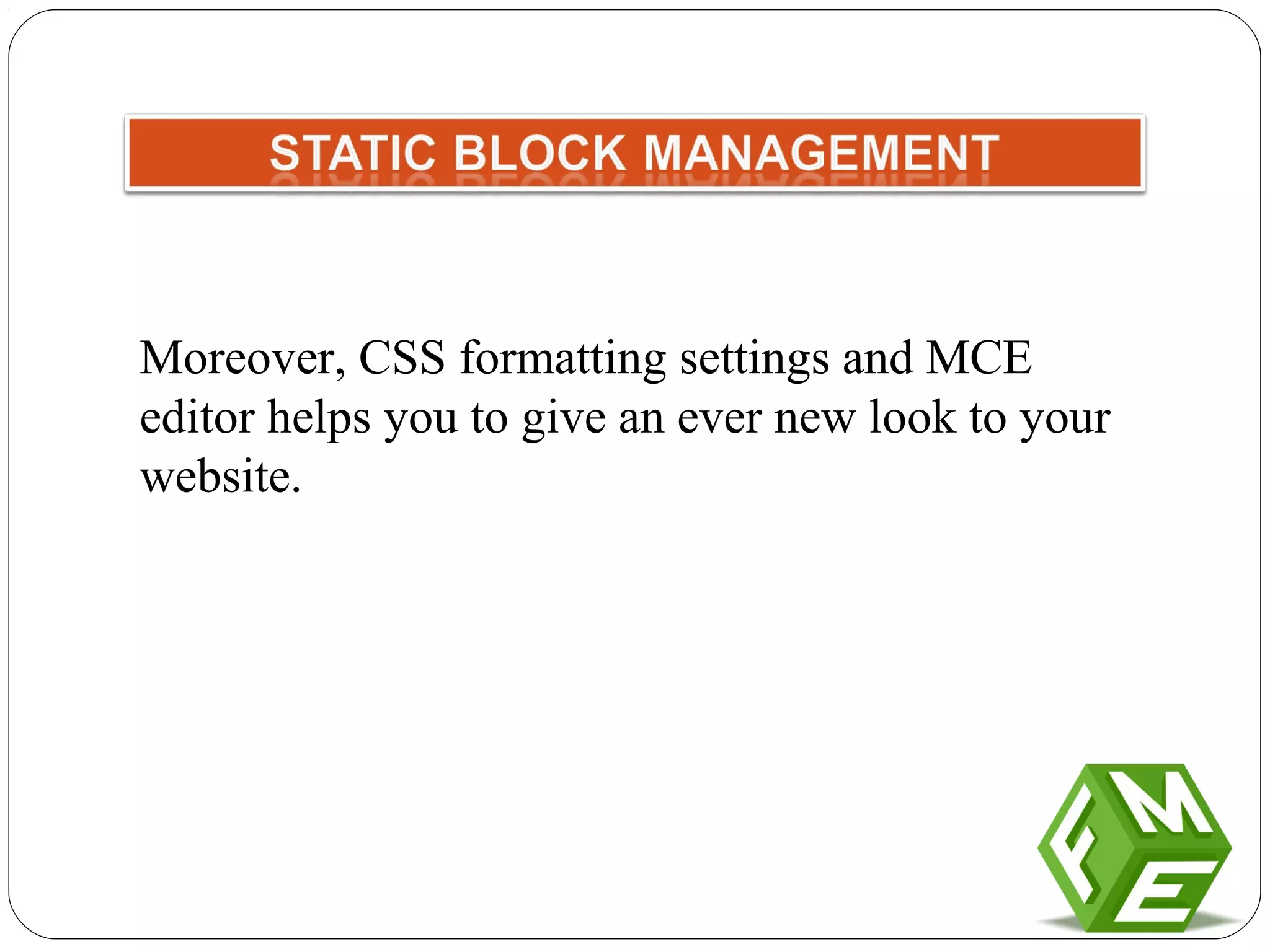 STATIC BLOCK MANAGEMENT

Moreover, CSS formatting settings and MCE editor helps you to give an ever new look to your website.

FME